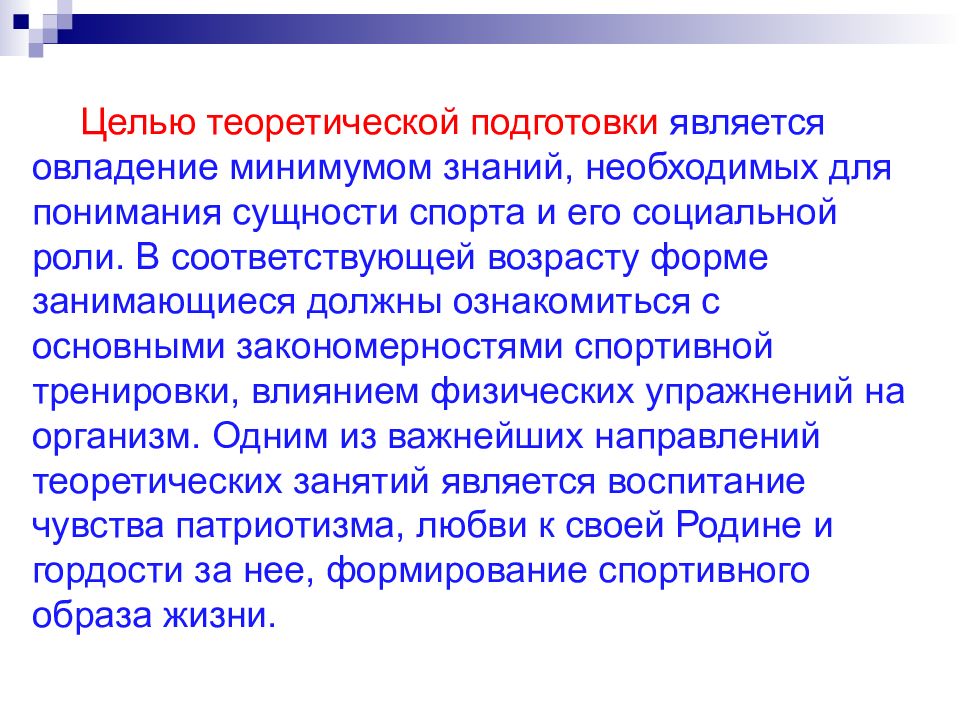 Целью теоретической подготовки является овладение минимумом знаний, необходимых для понимания сущности спорта и его социальной роли. В соответствующей возрасту форме занимающиеся должны ознакомиться с основными закономерностями спортивной тренировки, влиянием физических упражнений на организм. Одним из важнейших направлений теоретических занятий является воспитание чувства патриотизма, любви к своей Родине и гордости за нее, формирование спортивного образа жизни.